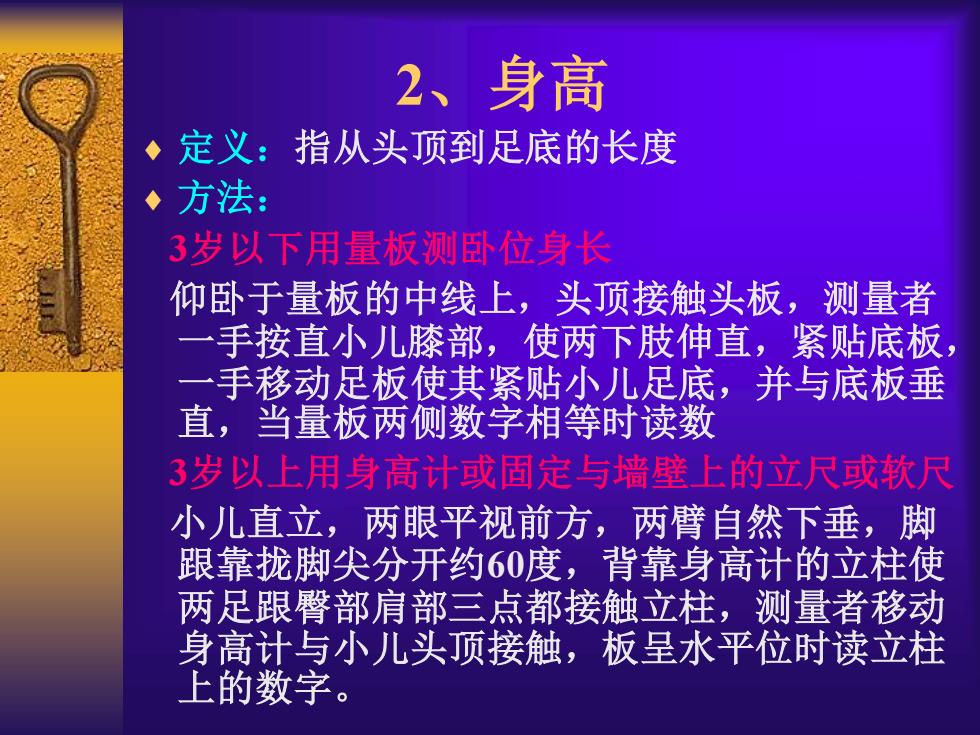 2、身高

♦ 定义：指从头顶到足底的长度

♦ 方法：

3岁以下用量板测卧位身长

仰卧于量板的中线上，头顶接触头板，测量者一手按直小儿膝部，使两下肢伸直，紧贴底板，一手移动足板使其紧贴小儿足底，并与底板垂直，当量板两侧数字相等时读数

3岁以上用身高计或固定与墙壁上的立尺或软尺

小儿直立，两眼平视前方，两臂自然下垂，脚跟靠拢脚尖分开约60度，背靠身高计的立柱使两足跟臀部肩部三点都接触立柱，测量者移动身高计与小儿头顶接触，板呈水平位时读立柱上的数字。